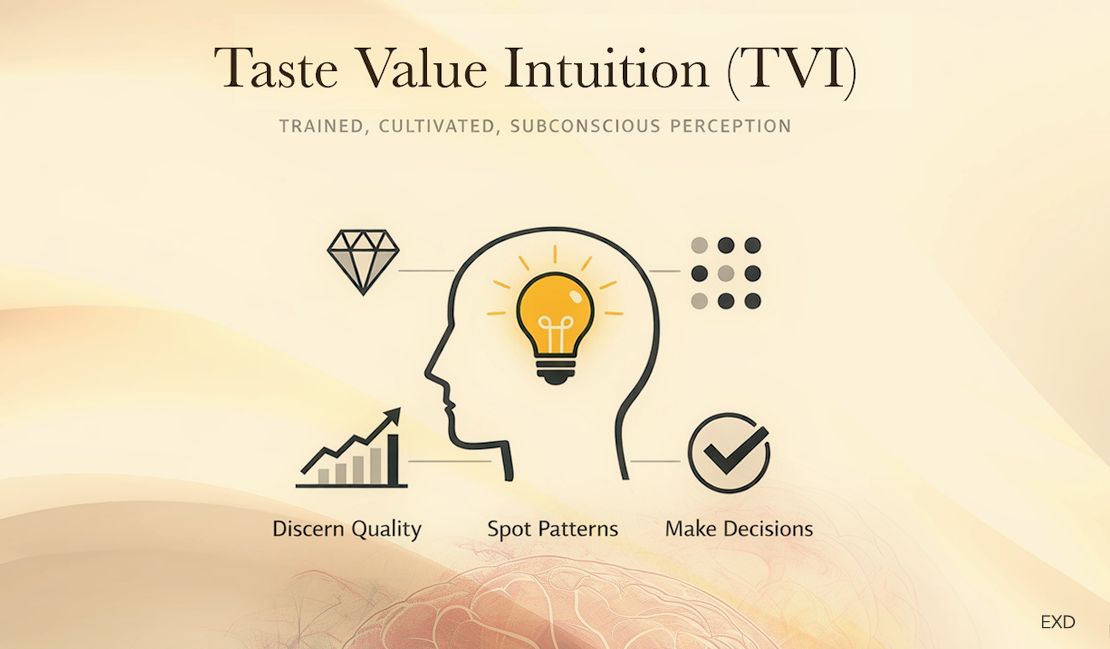 Taste Value Intuition (TVI)

TRAINED, CULTIVATED, SUBCONSCIOUS PERCEPTION

Discern Quality

Spot Patterns

Make Decisions

EXD